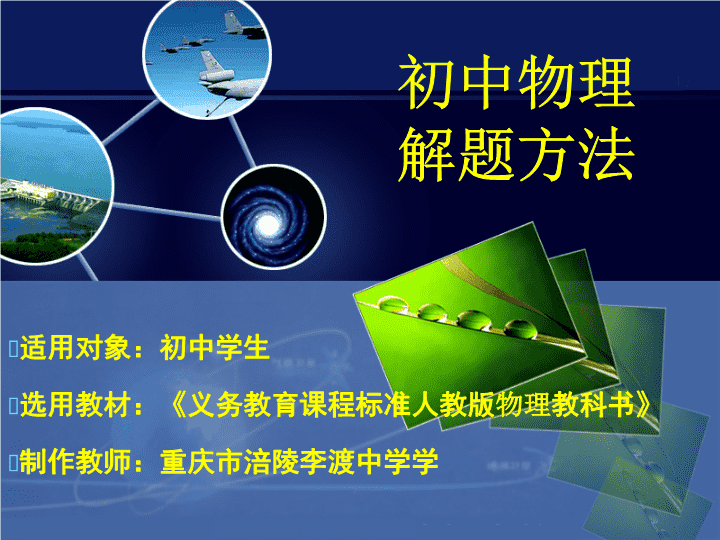 初中物理
解题方法

适用对象：初中学生

选用教材：《义务教育课程标准人教版物理教科书》

制作教师：重庆市涪陵李渡中学学